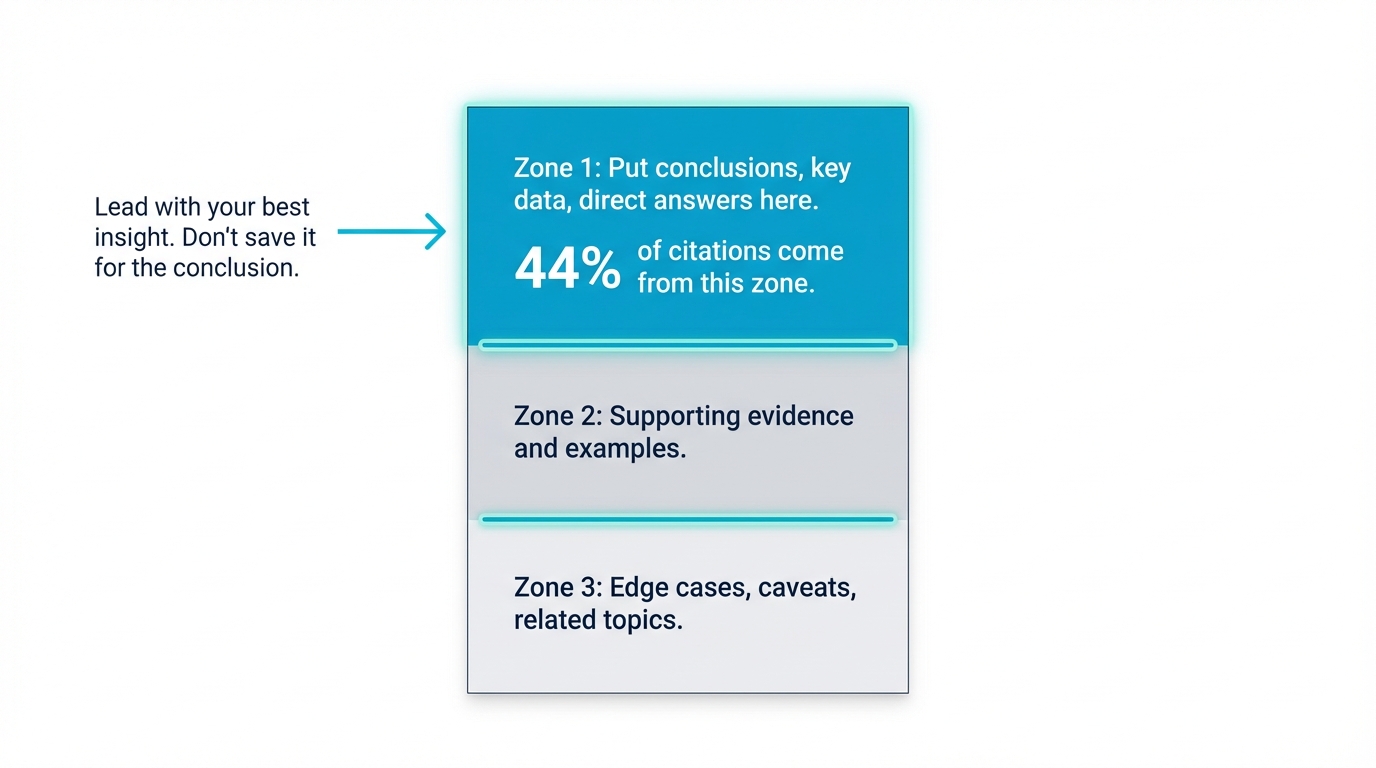 Lead with your best insight. Don't save it for the conclusion.

Zone 1: Put conclusions, key data, direct answers here.

44% of citations come from this zone.

Zone 2: Supporting evidence and examples.

Zone 3: Edge cases, caveats, related topics.